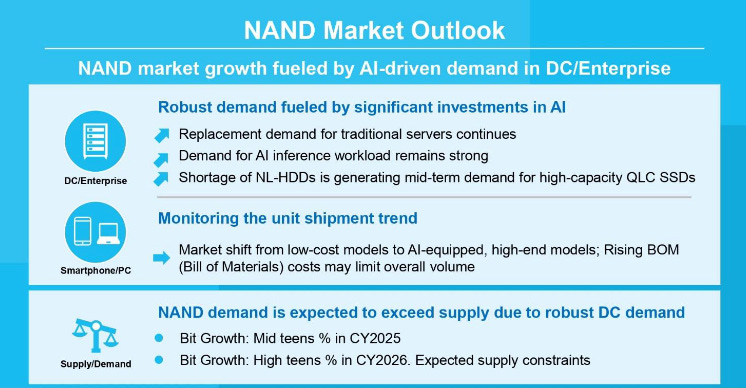 NAND Market Outlook

NAND market growth fueled by AI-driven demand in DC/Enterprise

DC/Enterprise

Robust demand fueled by significant investments in AI

Replacement demand for traditional servers continues

Demand for AI inference workload remains strong

Shortage of NL-HDDs is generating mid-term demand for high-capacity QLC SSDs

Smartphone/PC

Monitoring the unit shipment trend

Market shift from low-cost models to AI-equipped, high-end models; Rising BOM (Bill of Materials) costs may limit overall volume

Supply/Demand

NAND demand is expected to exceed supply due to robust DC demand

Bit Growth: Mid teens % in CY2025

Bit Growth: High teens % in CY2026. Expected supply constraints